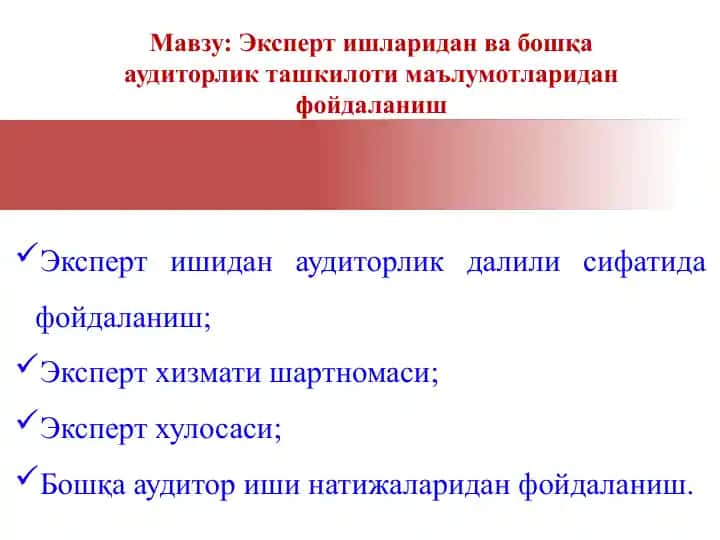 Мавзу: Эксперт ишларидан ва бошқа аудиторлик ташкилоти маълумотларидан фойдаланиш

✓Эксперт ишидан аудиторлик далили сифатида фойдаланиш;

✓Эксперт хизмати шартномаси;

✓Эксперт хулосаси;

✓Бошқа аудитор иши натижаларидан фойдаланиш.